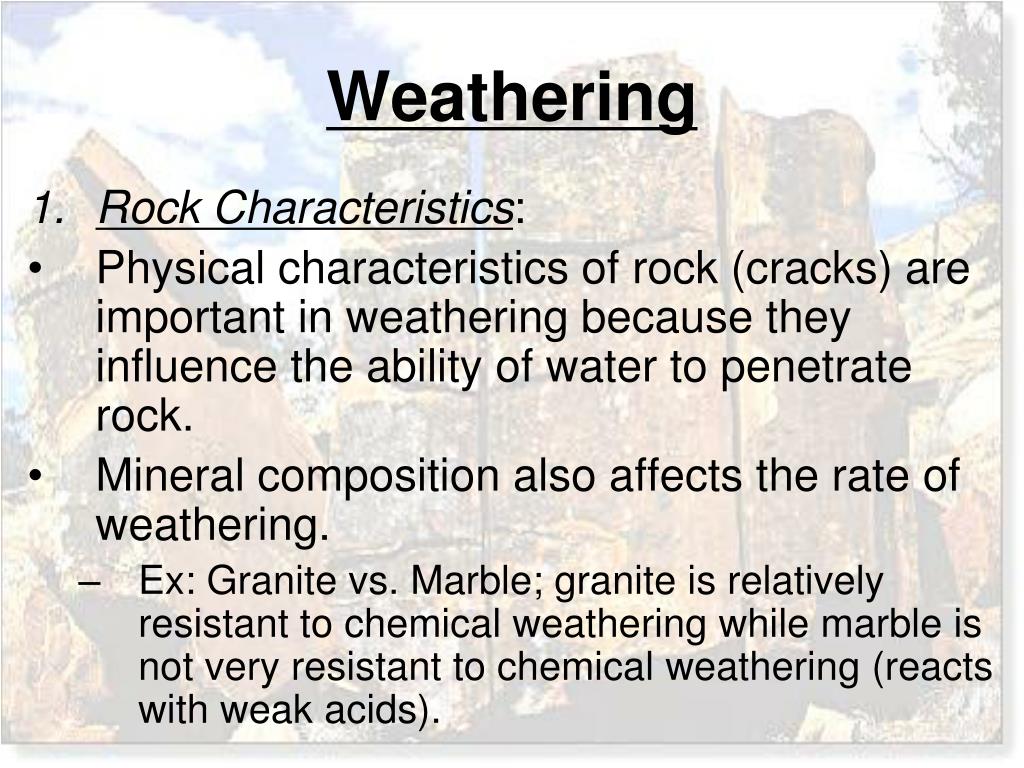 Weathering

1. Rock Characteristics:

• Physical characteristics of rock (cracks) are important in weathering because they influence the ability of water to penetrate rock.

• Mineral composition also affects the rate of weathering.

– Ex: Granite vs. Marble; granite is relatively resistant to chemical weathering while marble is not very resistant to chemical weathering (reacts with weak acids).